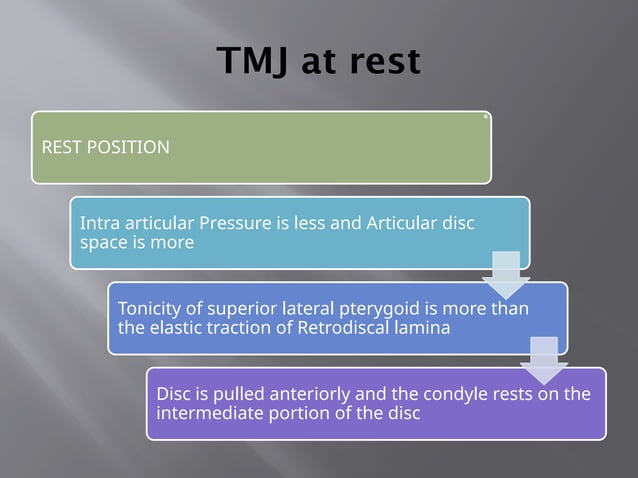 TMJ at rest

REST POSITION

Intra articular Pressure is less and Articular disc space is more

Tonicity of superior lateral pterygoid is more than the elastic traction of Retrodiscal lamina

Disc is pulled anteriorly and the condyle rests on the intermediate portion of the disc